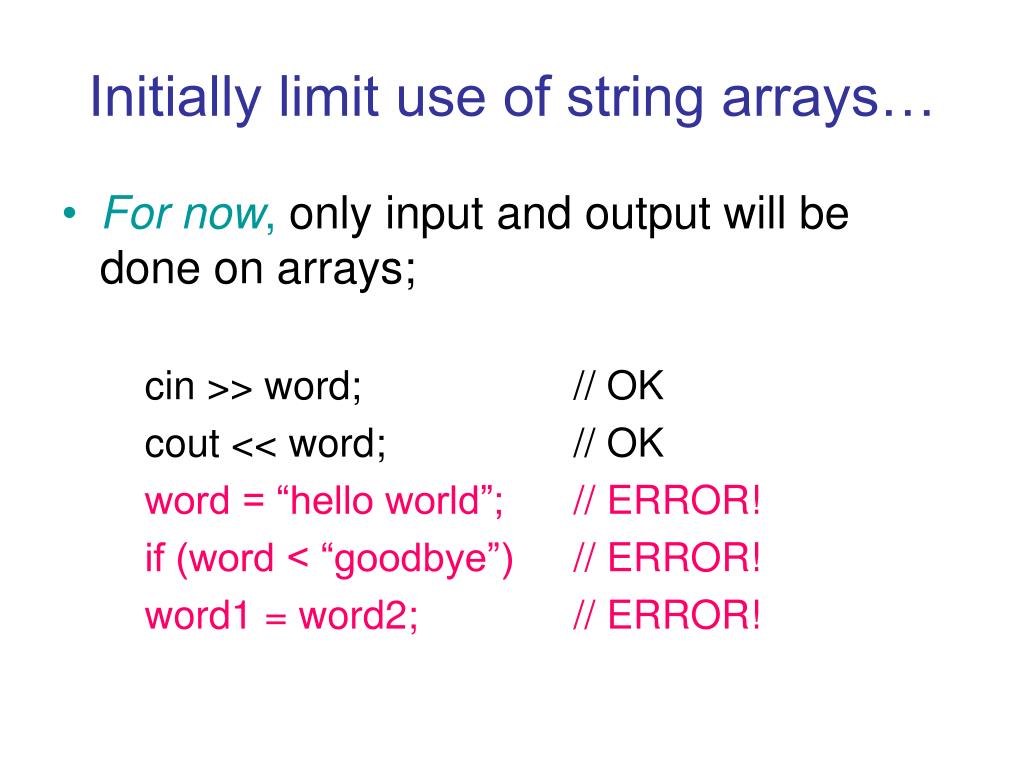 Initially limit use of string arrays…

• For now, only input and output will be done on arrays;

cin >> word; // OK
cout << word; // OK
word = “hello world”; // ERROR!
if (word < “goodbye”) // ERROR!
word1 = word2; // ERROR!